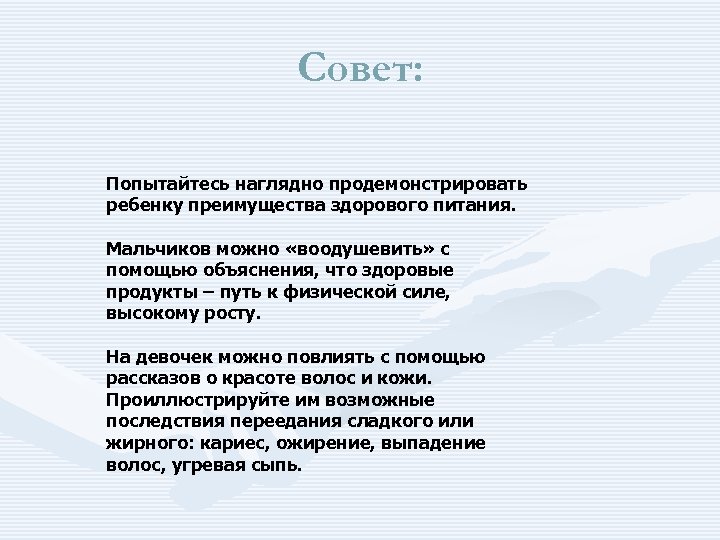 Совет:

Попытайтесь наглядно продемонстрировать ребенку преимущества здорового питания.

Мальчиков можно «воодушевить» с помощью объяснения, что здоровые продукты – путь к физической силе, высокому росту.

На девочек можно повлиять с помощью рассказов о красоте волос и кожи. Проиллюстрируйте им возможные последствия переедания сладкого или жирного: кариес, ожирение, выпадение волос, угревая сыпь.